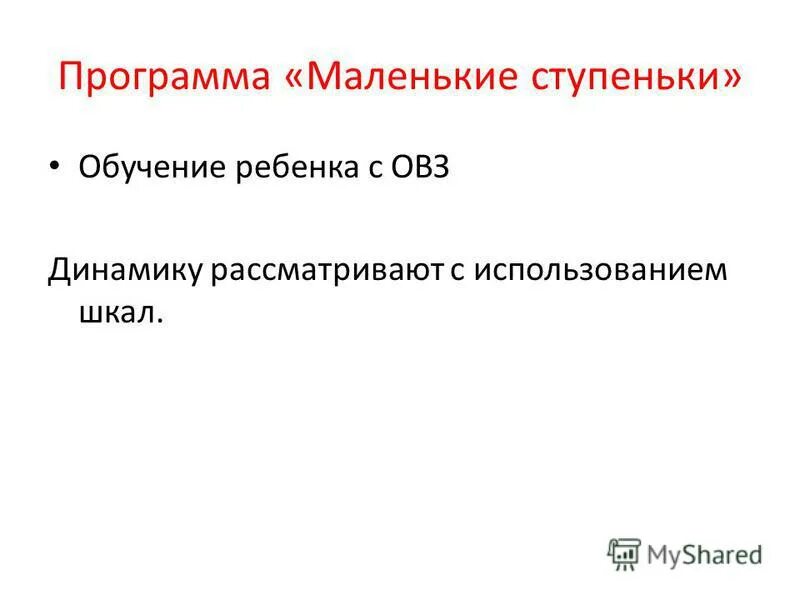 Программа «Маленькие ступеньки»

• Обучение ребенка с ОВЗ

Динамику рассматривают с использованием шкал.

MyShared